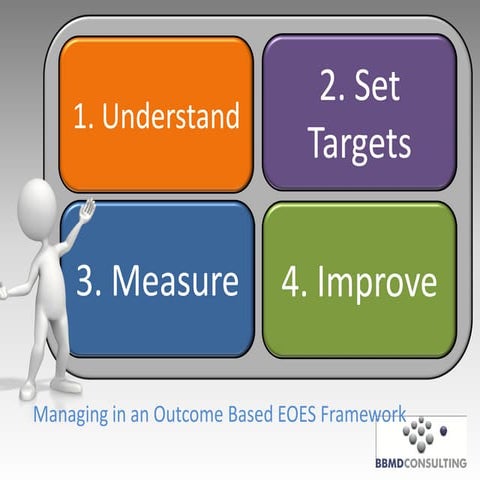 1. Understand

2. Set Targets

3. Measure

4. Improve

Managing in an Outcome Based EOES Framework

BBMDCONSULTING